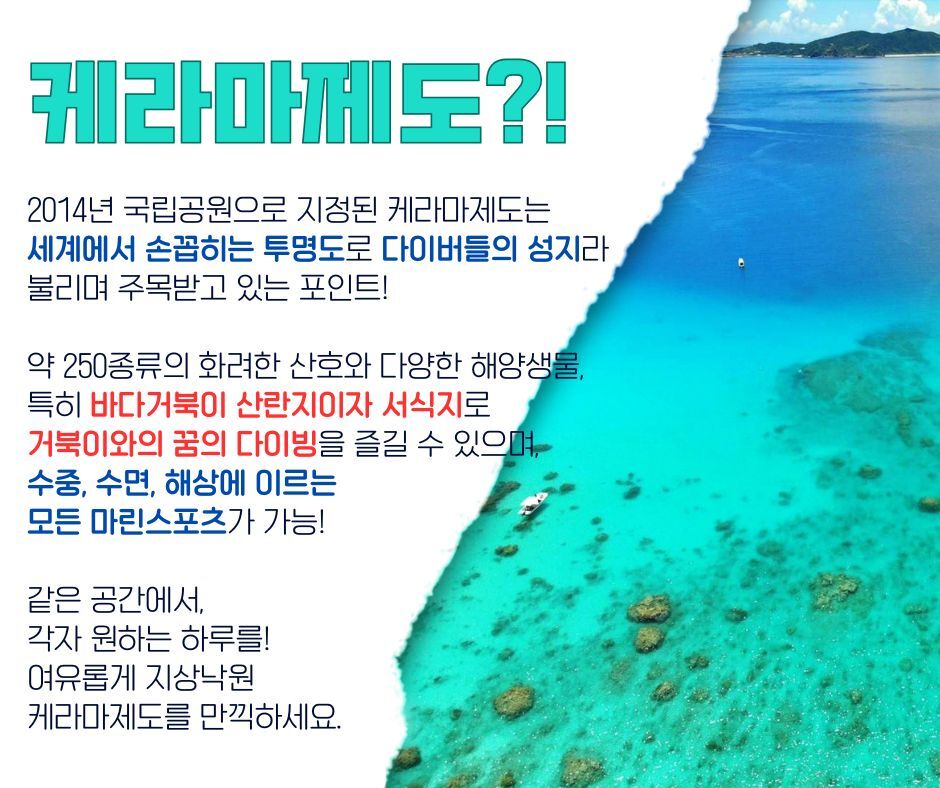 케라마제도?!

2014년 국립공원으로 지정된 케라마제도는 세계에서 손꼽히는 투명도로 다이버들의 성지라 불리며 주목받고 있는 포인트!

약 250종류의 화려한 산호와 다양한 해양생물, 특히 바다거북이 산란지이자 서식지로 거북이와의 꿈의 다이빙을 즐길 수 있으며, 수중, 수면, 해상에 이르는 모든 마린스포츠가 가능!

같은 공간에서, 각자 원하는 하루를! 여유롭게 지상낙원 케라마제도를 만끽하세요.